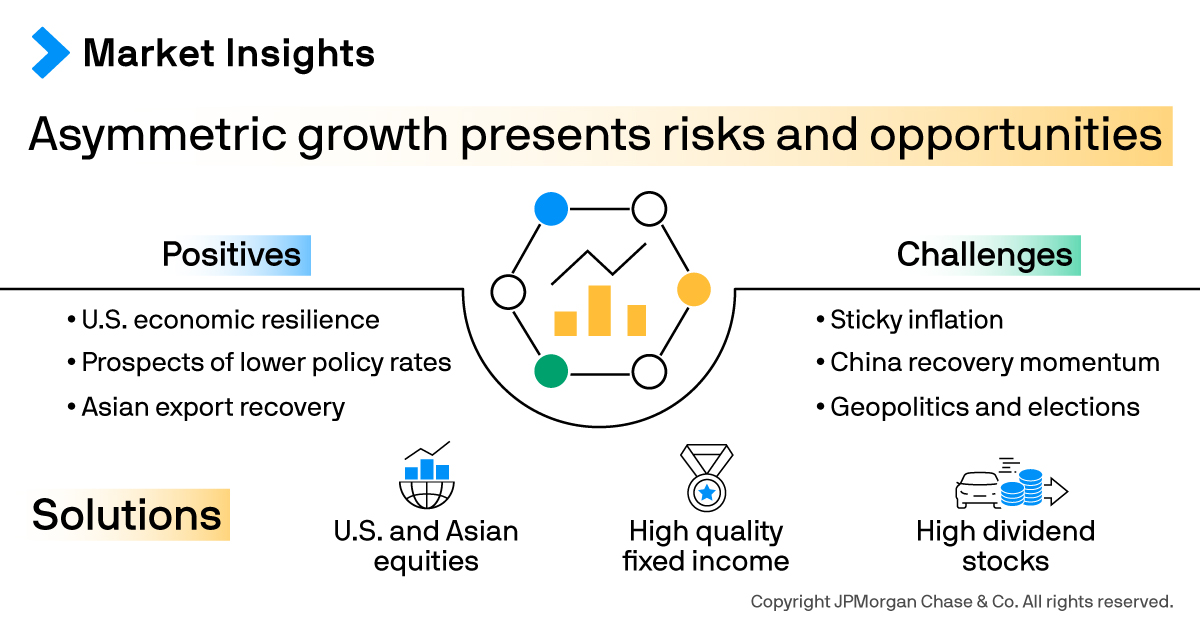 Market Insights

Asymmetric growth presents risks and opportunities

Positives

• U.S. economic resilience
• Prospects of lower policy rates
• Asian export recovery

Challenges

• Sticky inflation
• China recovery momentum
• Geopolitics and elections

Solutions

U.S. and Asian equities

High quality fixed income

High dividend stocks

Copyright JPMorgan Chase & Co. All rights reserved.